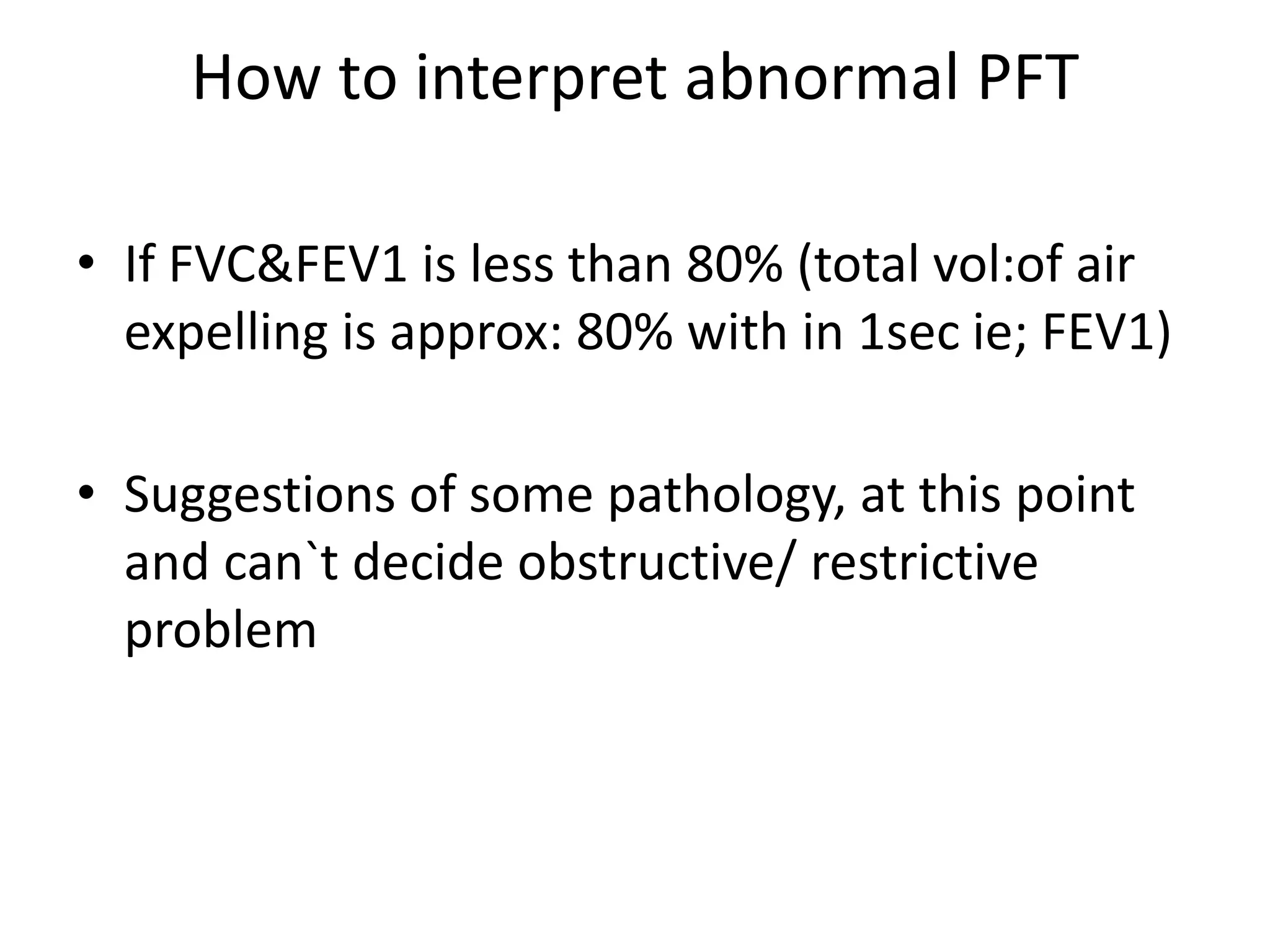 How to interpret abnormal PFT

• If FVC&FEV1 is less than 80% (total vol:of air expelling is approx: 80% with in 1sec ie; FEV1)

• Suggestions of some pathology, at this point and can`t decide obstructive/ restrictive problem